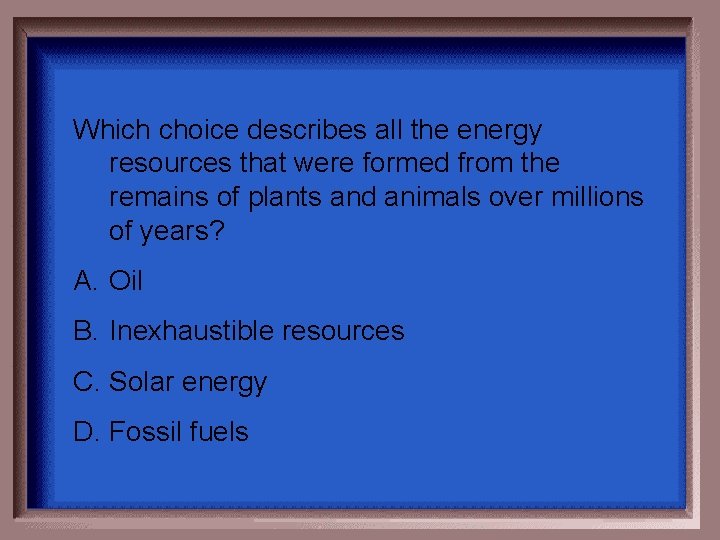 Which choice describes all the energy resources that were formed from the remains of plants and animals over millions of years?

A. Oil

B. Inexhaustible resources

C. Solar energy

D. Fossil fuels